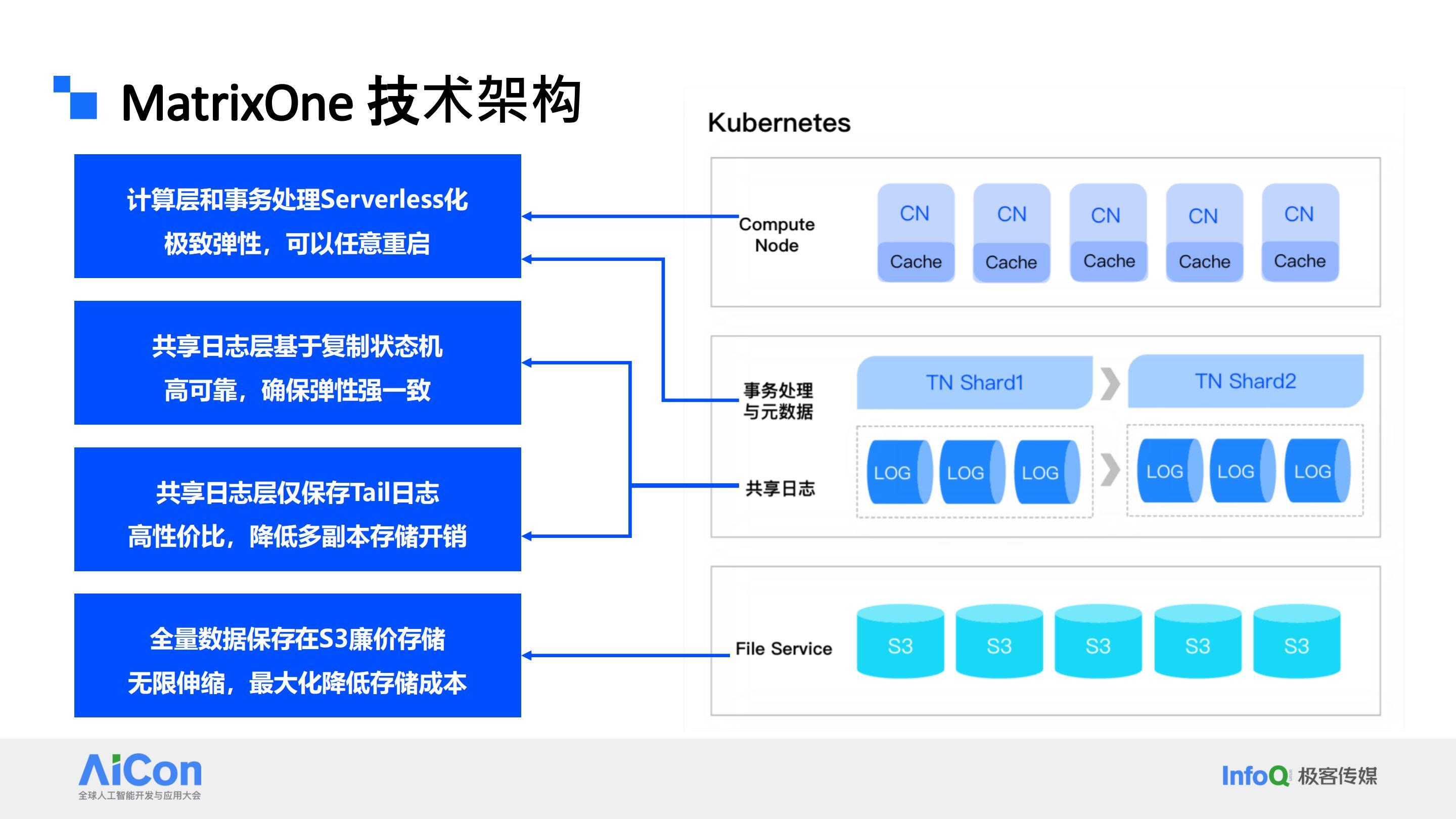 MatrixOne 技术架构

计算层和事务处理Serverless化
极致弹性，可以任意重启

共享日志层基于复制状态机
高可靠，确保弹性强一致

共享日志层仅保存Tail日志
高性价比，降低多副本存储开销

全量数据保存在S3廉价存储
无限伸缩，最大化降低存储成本

Kubernetes

Compute Node

CN Cache
CN Cache
CN Cache
CN Cache
CN Cache

事务处理与元数据

TN Shard1
TN Shard2

共享日志

LOG LOG LOG
LOG LOG LOG

File Service

S3 S3 S3 S3 S3

AiCon
全球人工智能开发与应用大会

InfoQ 极客传媒